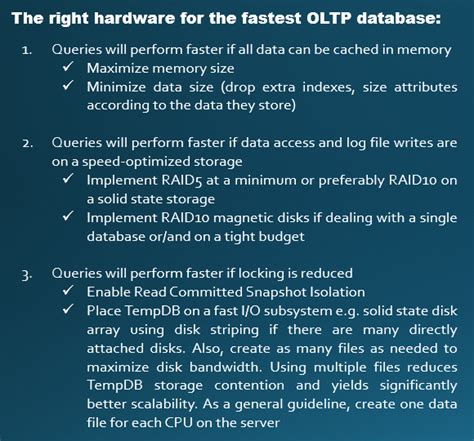 The right hardware for the fastest OLTP database:

1. Queries will perform faster if all data can be cached in memory
✓ Maximize memory size
✓ Minimize data size (drop extra indexes, size attributes according to the data they store)

2. Queries will perform faster if data access and log file writes are on a speed-optimized storage
✓ Implement RAID5 at a minimum or preferably RAID10 on a solid state storage
✓ Implement RAID10 magnetic disks if dealing with a single database or/and on a tight budget

3. Queries will perform faster if locking is reduced
✓ Enable Read Committed Snapshot Isolation
✓ Place TempDB on a fast I/O subsystem e.g. solid state disk array using disk striping if there are many directly attached disks. Also, create as many files as needed to maximize disk bandwidth. Using multiple files reduces TempDB storage contention and yields significantly better scalability. As a general guideline, create one data file for each CPU on the server